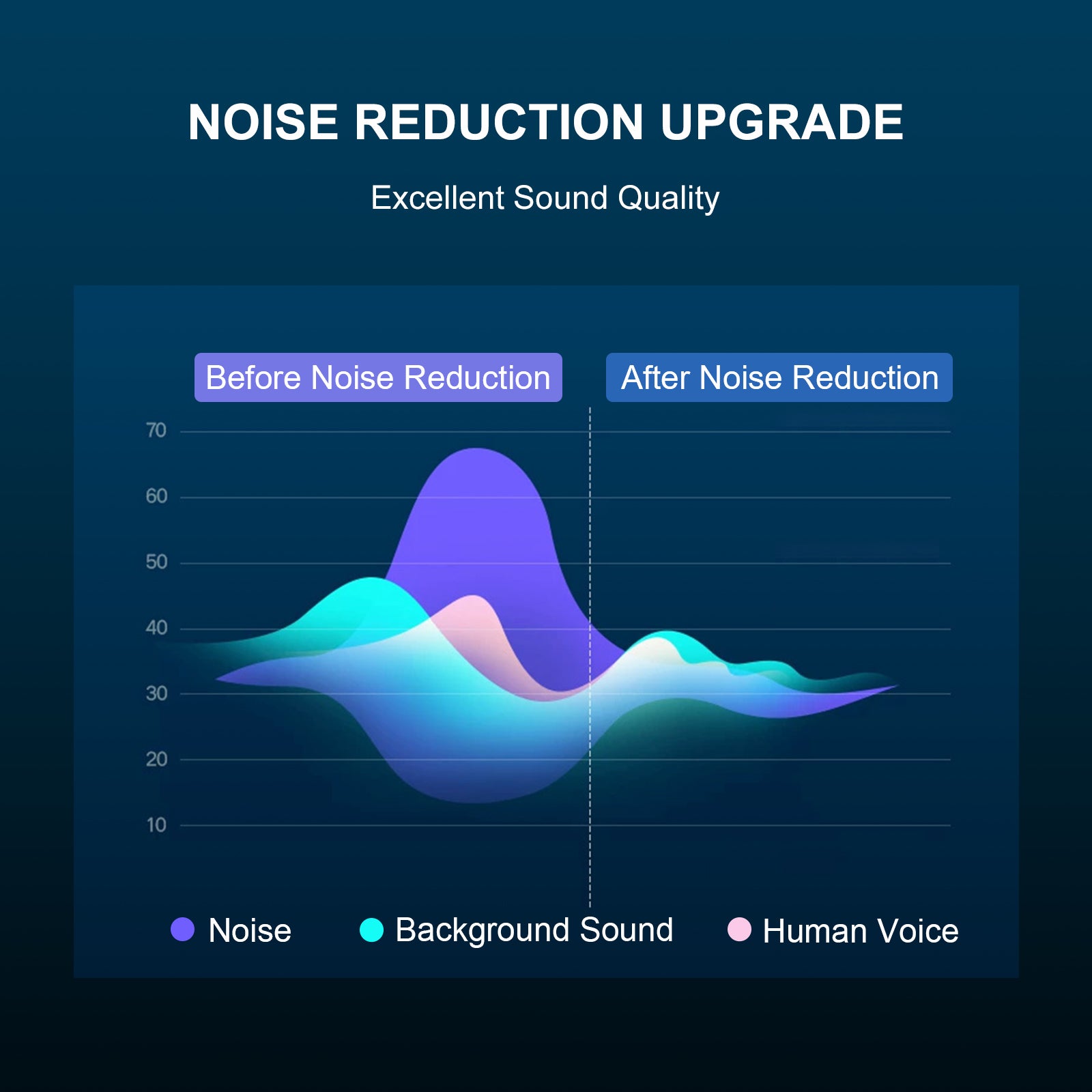 NOISE REDUCTION UPGRADE

Excellent Sound Quality

Before Noise Reduction

After Noise Reduction

70
60
50
40
30
20
10

Noise
Background Sound
Human Voice